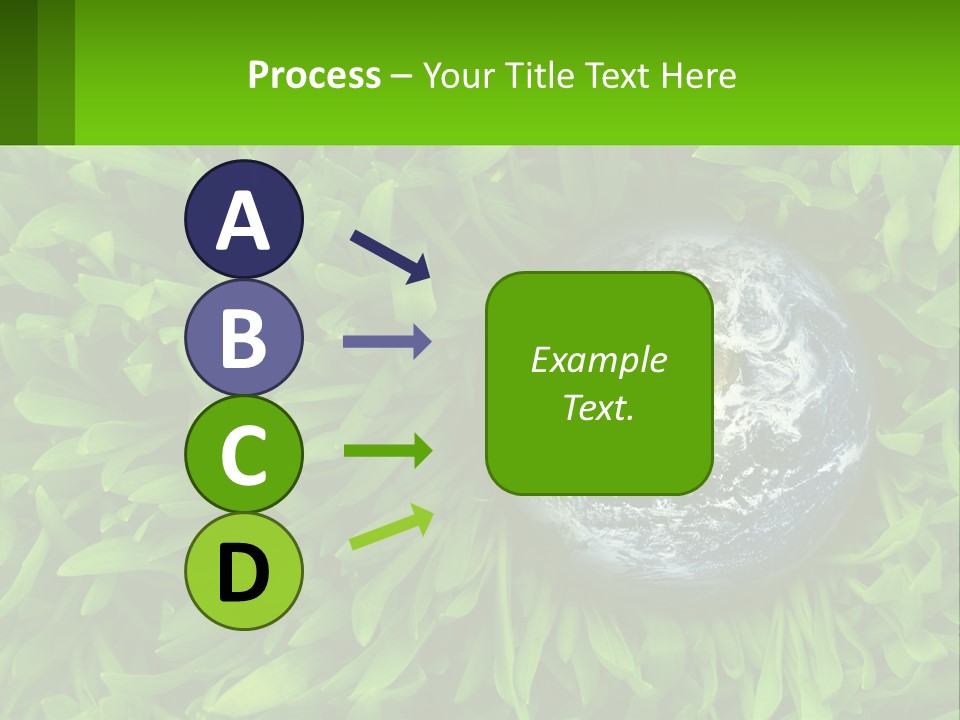 Process – Your Title Text Here

A

B

C

D

Example Text.